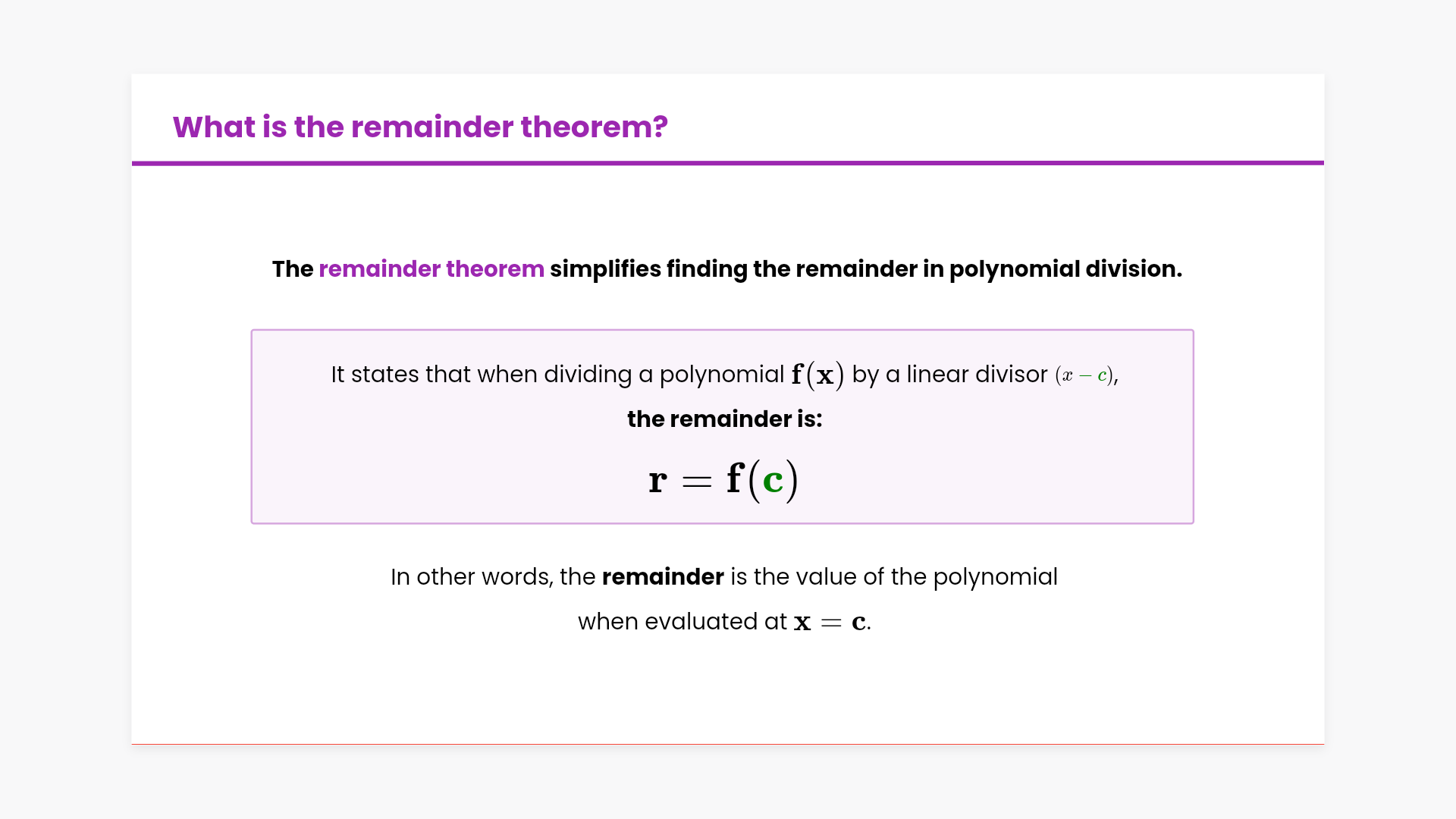 What is the remainder theorem?

The remainder theorem simplifies finding the remainder in polynomial division.

It states that when dividing a polynomial $\mathbf{f(x)}$ by a linear divisor $(x - c)$,

the remainder is:

$\mathbf{r = f(c)}$

In other words, the remainder is the value of the polynomial when evaluated at $\mathbf{x = c}$.